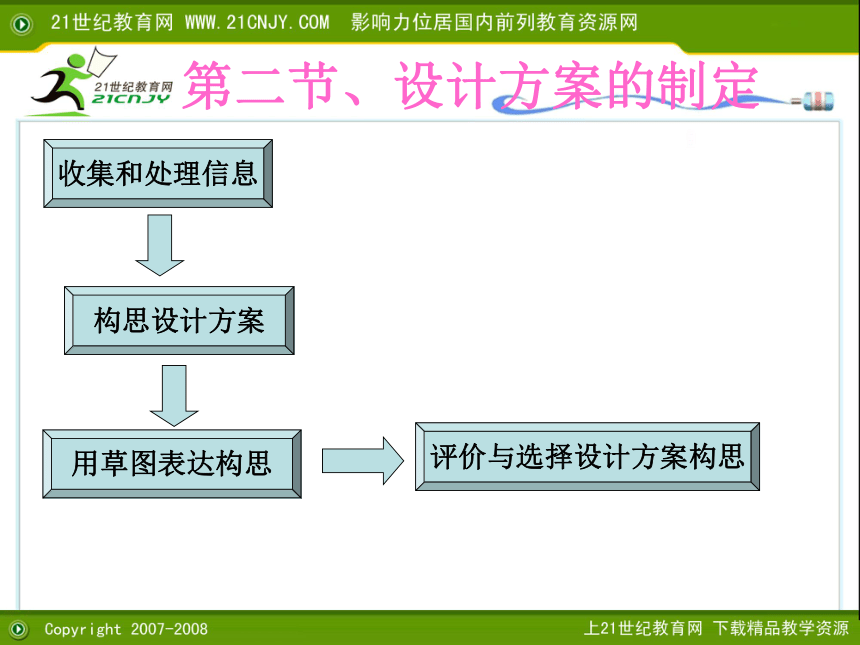 21世纪教育网 WWW.21CNJY.COM 影响力位居国内前列教育资源网

21世纪教育网
21CNJY

第二节、设计方案的制定

收集和处理信息

构思设计方案

用草图表达构思

评价与选择设计方案构思

Copyright 2007-2008

上21世纪教育网 下载精品教学资源